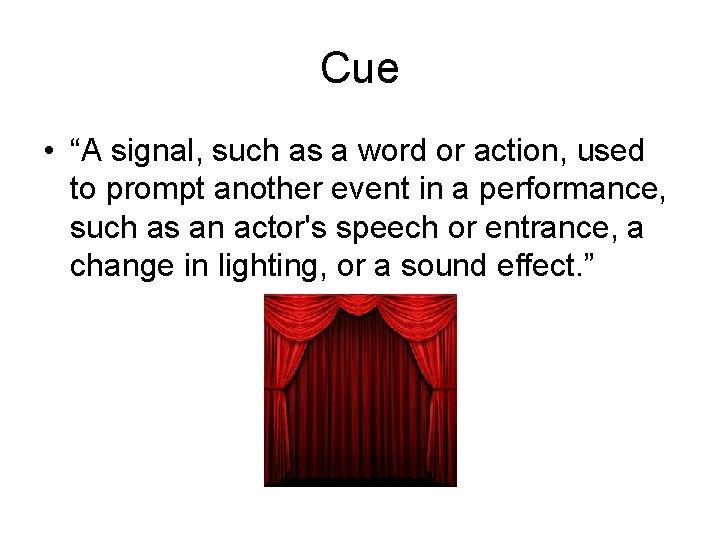 Cue

• “A signal, such as a word or action, used to prompt another event in a performance, such as an actor's speech or entrance, a change in lighting, or a sound effect.”